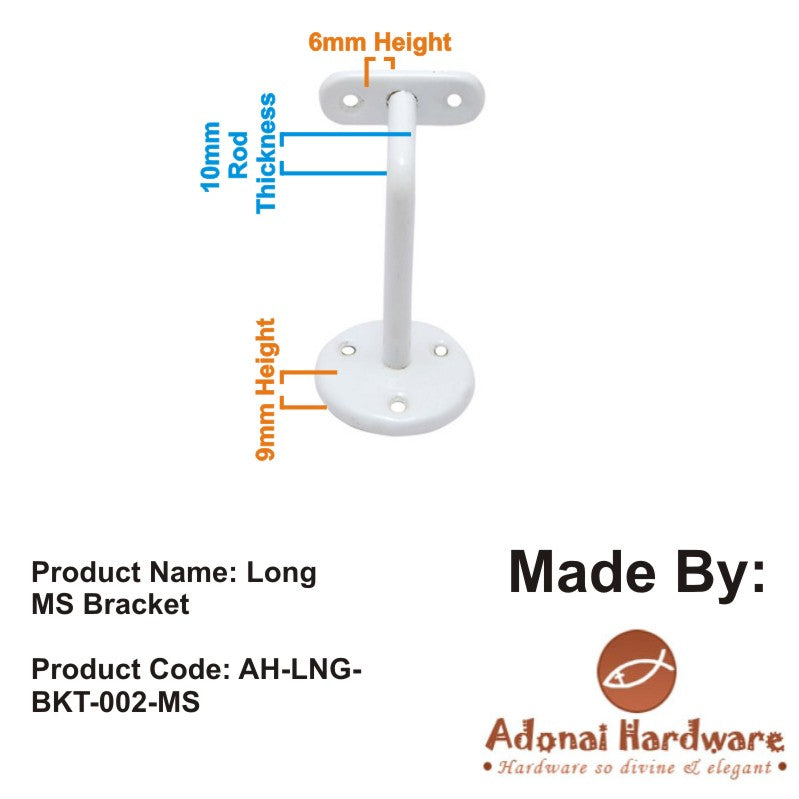 6mm Height

10mm Rod Thickness

9mm Height

Product Name: Long MS Bracket

Product Code: AH-LNG-BKT-002-MS

Made By:

Adonai Hardware
• Hardware so divine & elegant •